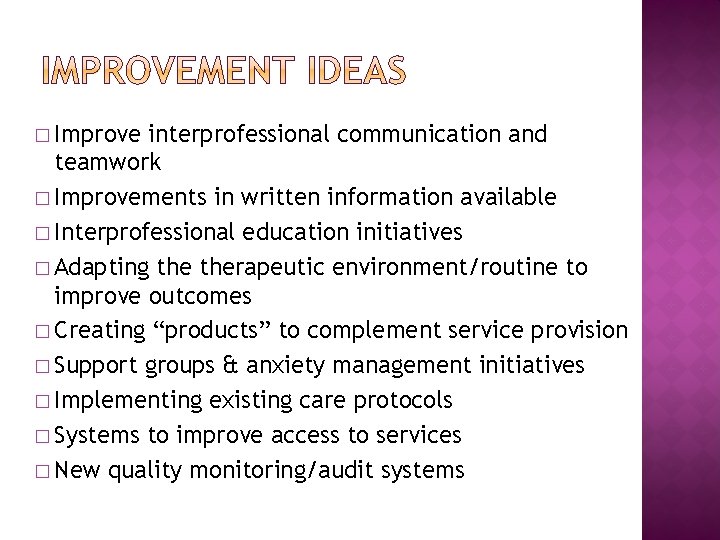 IMPROVEMENT IDEAS

□ Improve interprofessional communication and teamwork
□ Improvements in written information available
□ Interprofessional education initiatives
□ Adapting the therapeutic environment/routine to improve outcomes
□ Creating “products” to complement service provision
□ Support groups & anxiety management initiatives
□ Implementing existing care protocols
□ Systems to improve access to services
□ New quality monitoring/audit systems